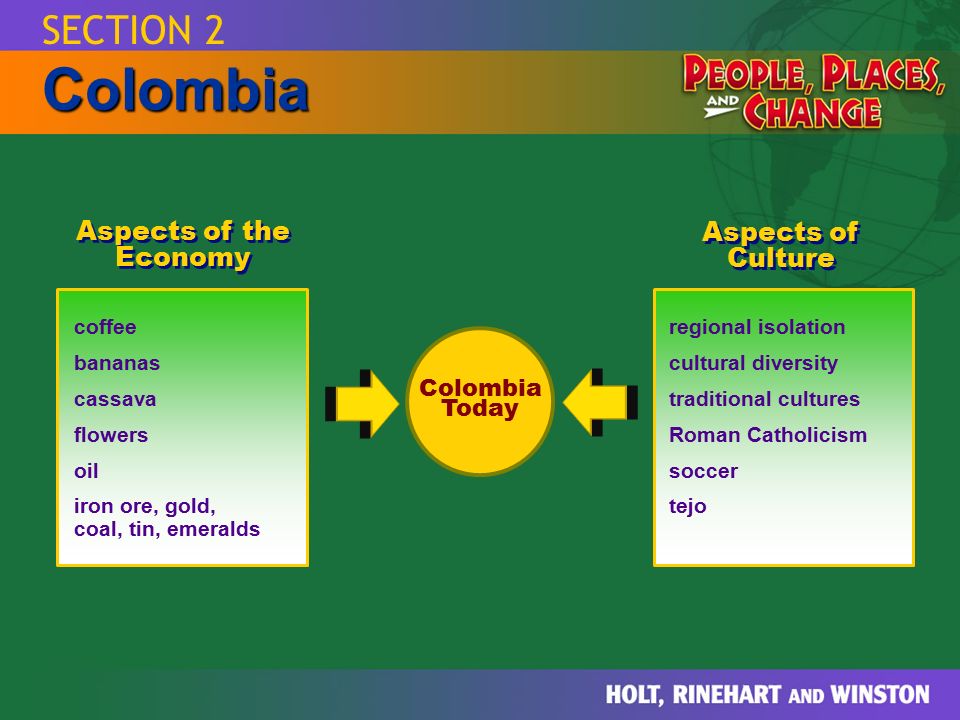 SECTION 2
Colombia

PEOPLE, PLACES, AND CHANGE

Aspects of the Economy

coffee
bananas
cassava
flowers
oil
iron ore, gold, coal, tin, emeralds

Colombia Today

Aspects of Culture

regional isolation
cultural diversity
traditional cultures
Roman Catholicism
soccer
tejo

HOLT, RINEHART AND WINSTON